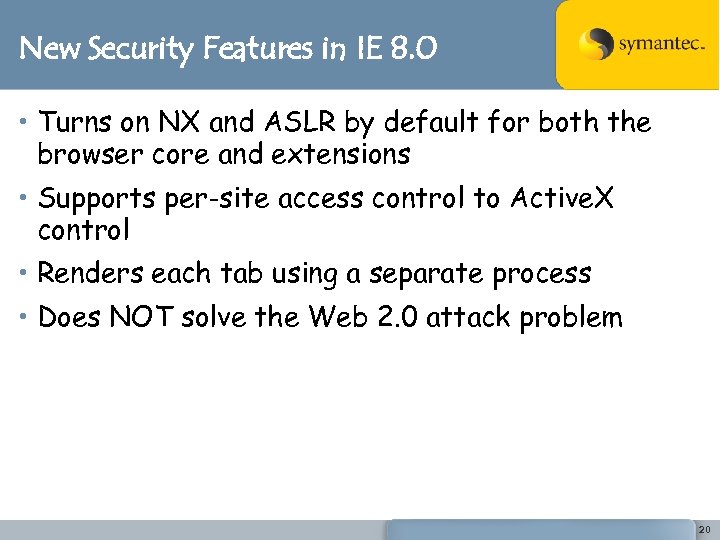 New Security Features in IE 8.0

symantec.

• Turns on NX and ASLR by default for both the browser core and extensions

• Supports per-site access control to ActiveX control

• Renders each tab using a separate process

• Does NOT solve the Web 2.0 attack problem

20